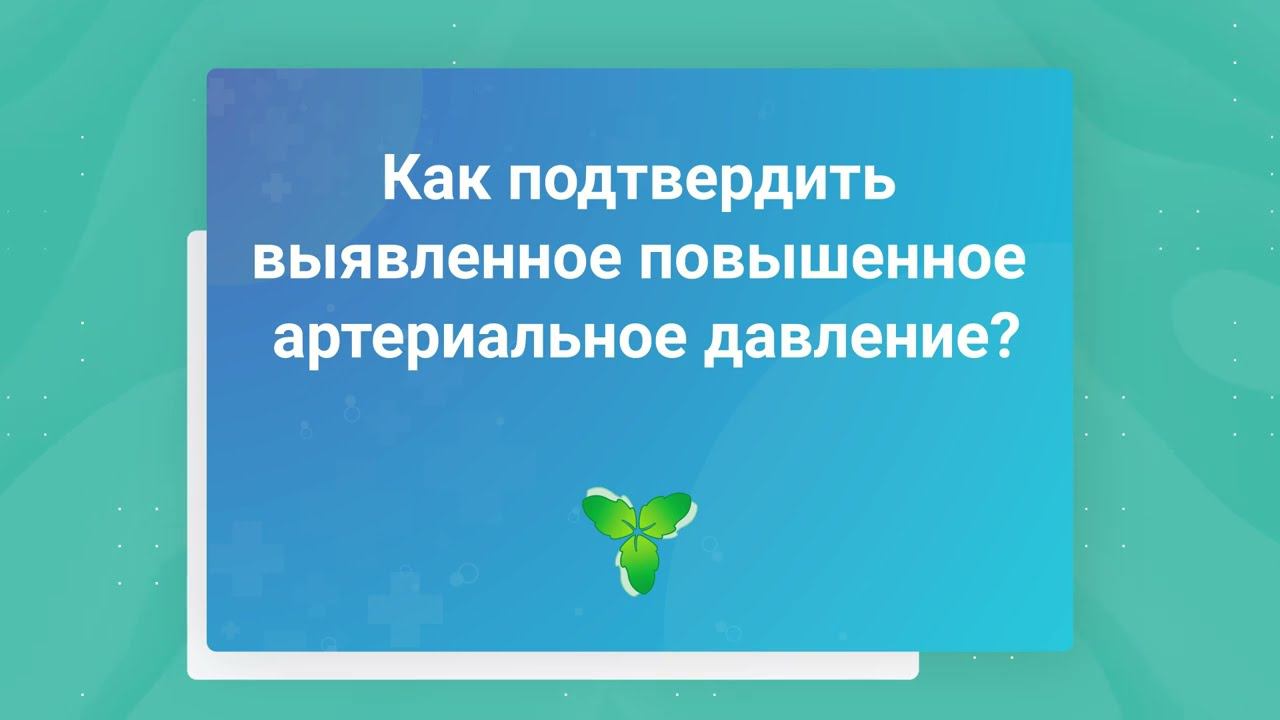 Как подтвердить выявленное повышенное артериальное давление?